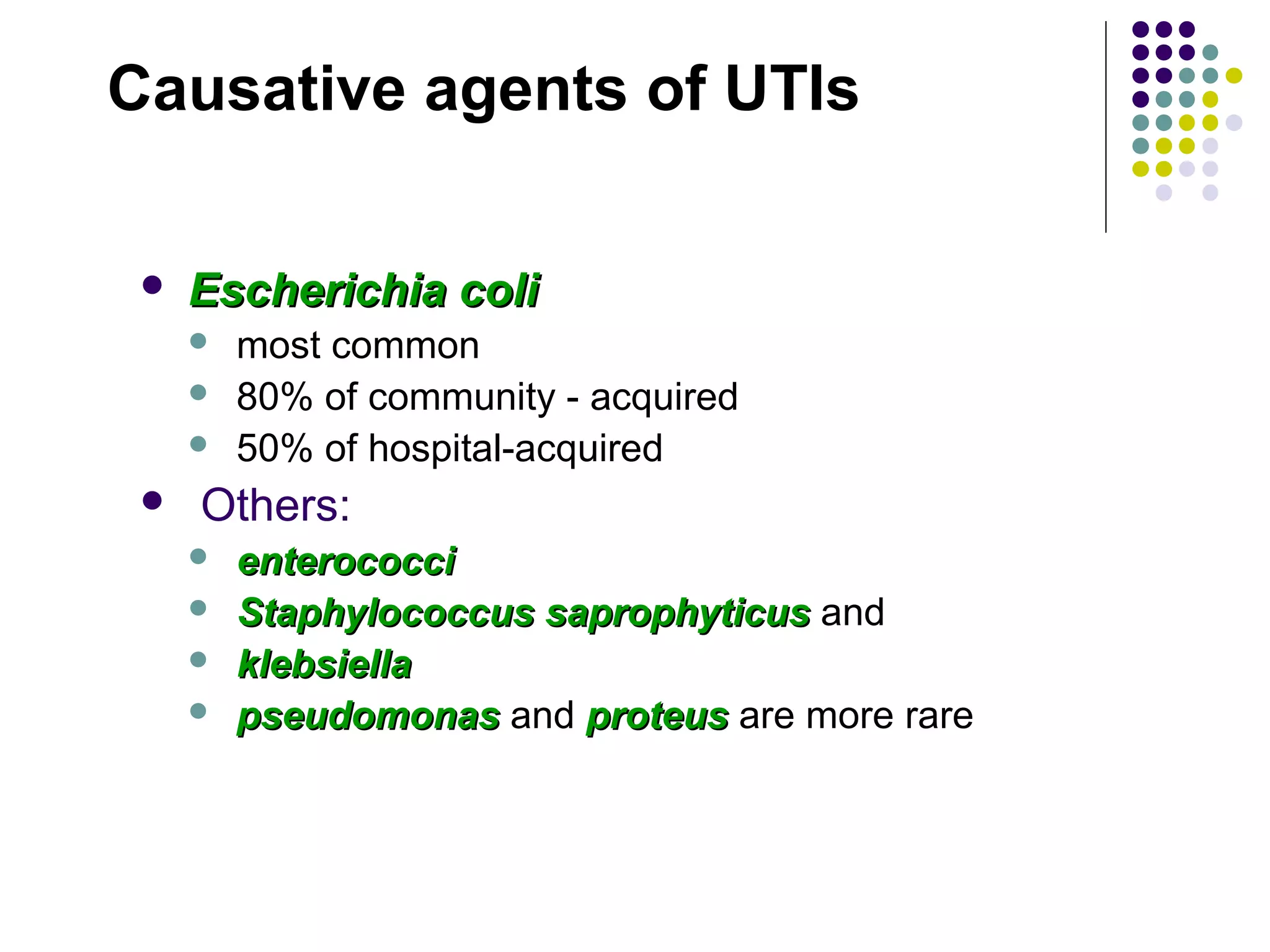 Causative agents of UTIs

- Escherichia coli
  - most common
  - 80% of community - acquired
  - 50% of hospital-acquired
- Others:
  - enterococci
  - Staphylococcus saprophyticus and
  - klebsiella
  - pseudomonas and proteus are more rare